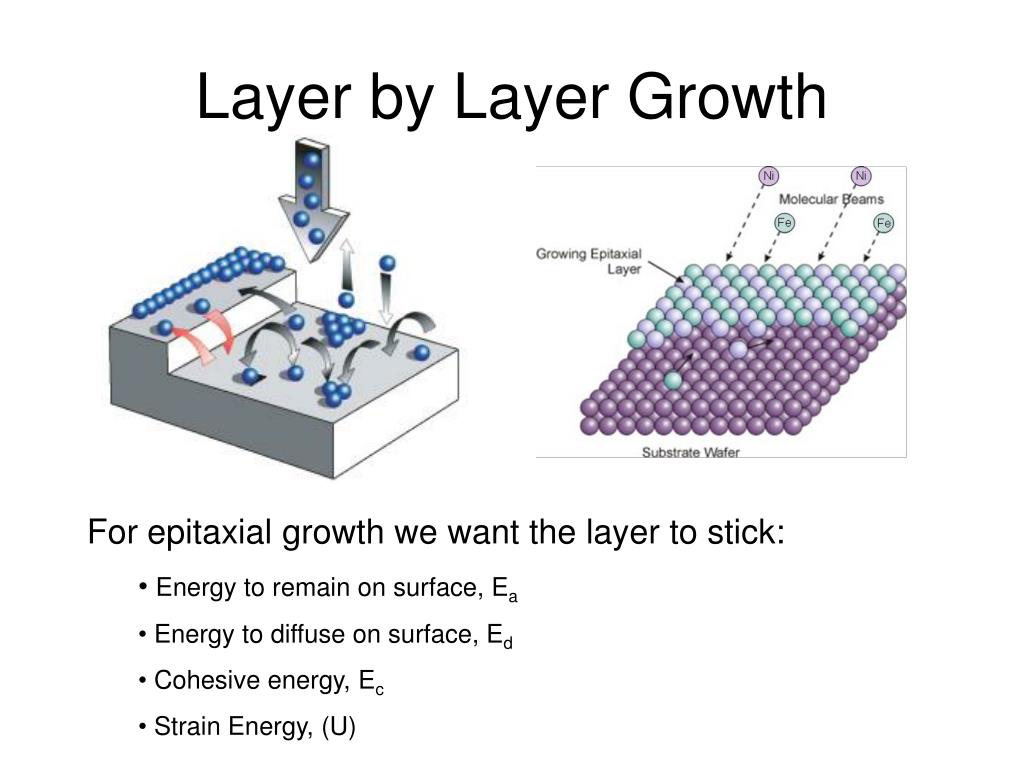 Layer by Layer Growth

Ni
Ni
Molecular Beams
Fe
Fe
Growing Epitaxial Layer
Substrate Wafer

For epitaxial growth we want the layer to stick:

• Energy to remain on surface, $E_a$

• Energy to diffuse on surface, $E_d$

• Cohesive energy, $E_c$

• Strain Energy, (U)